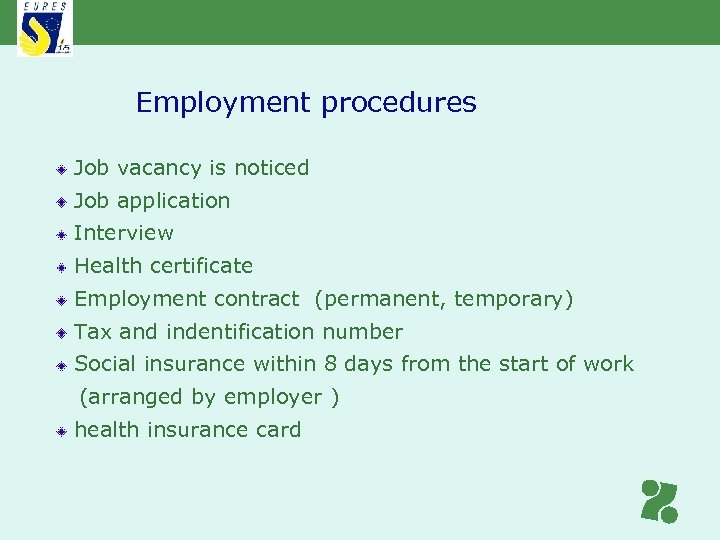 EURES

15

Employment procedures

Job vacancy is noticed

Job application

Interview

Health certificate

Employment contract (permanent, temporary)

Tax and indentification number

Social insurance within 8 days from the start of work (arranged by employer )

health insurance card